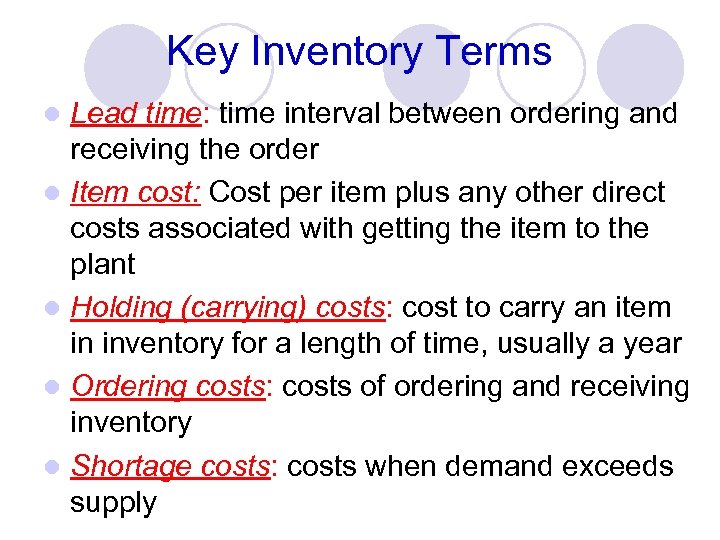 Key Inventory Terms

- Lead time: time interval between ordering and receiving the order
- Item cost: Cost per item plus any other direct costs associated with getting the item to the plant
- Holding (carrying) costs: cost to carry an item in inventory for a length of time, usually a year
- Ordering costs: costs of ordering and receiving inventory
- Shortage costs: costs when demand exceeds supply